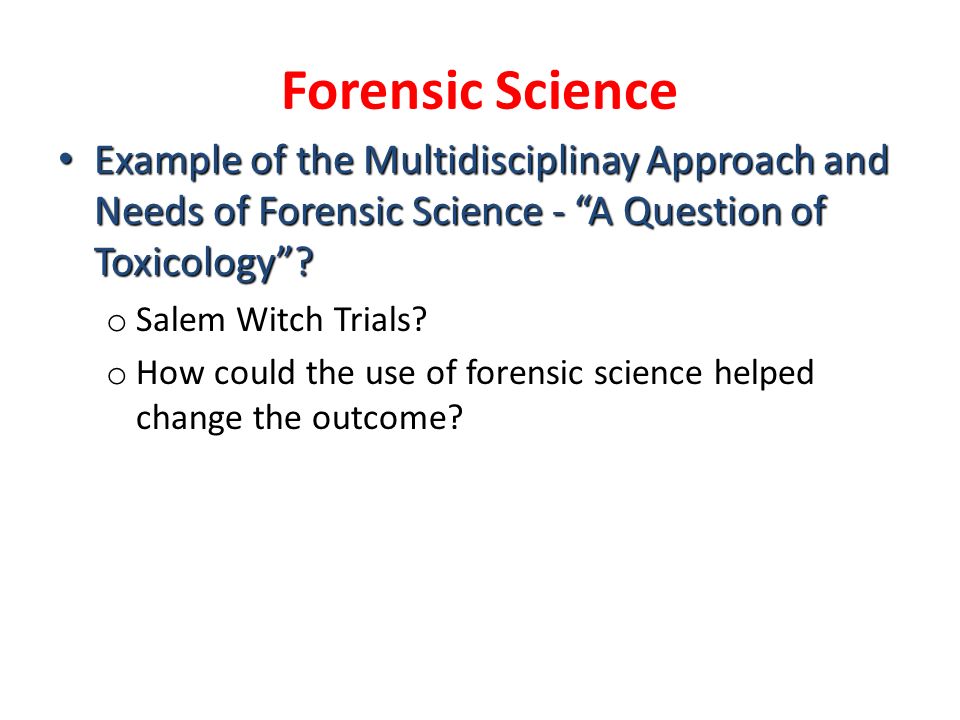 Forensic Science

• Example of the Multidisciplinay Approach and Needs of Forensic Science - “A Question of Toxicology”?

o Salem Witch Trials?

o How could the use of forensic science helped change the outcome?